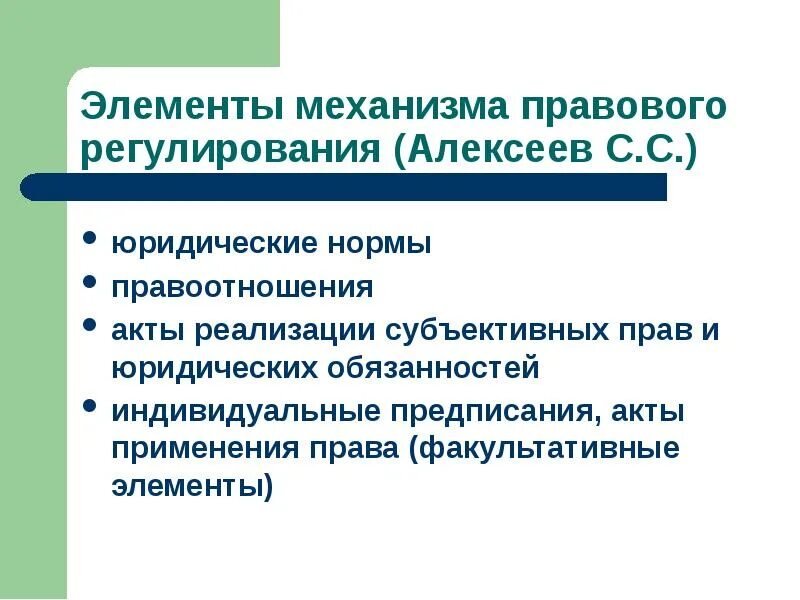 Элементы механизма правового регулирования (Алексеев С.С.)

• юридические нормы
• правоотношения
• акты реализации субъективных прав и юридических обязанностей
• индивидуальные предписания, акты применения права (факультативные элементы)